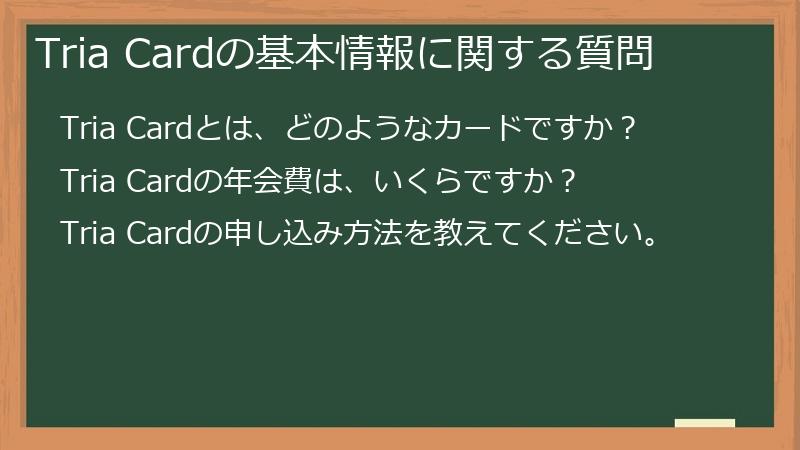 Tria Cardの基本情報に関する質問

Tria Cardとは、どのようなカードですか？

Tria Cardの年会費は、いくらですか？

Tria Cardの申し込み方法を教えてください。